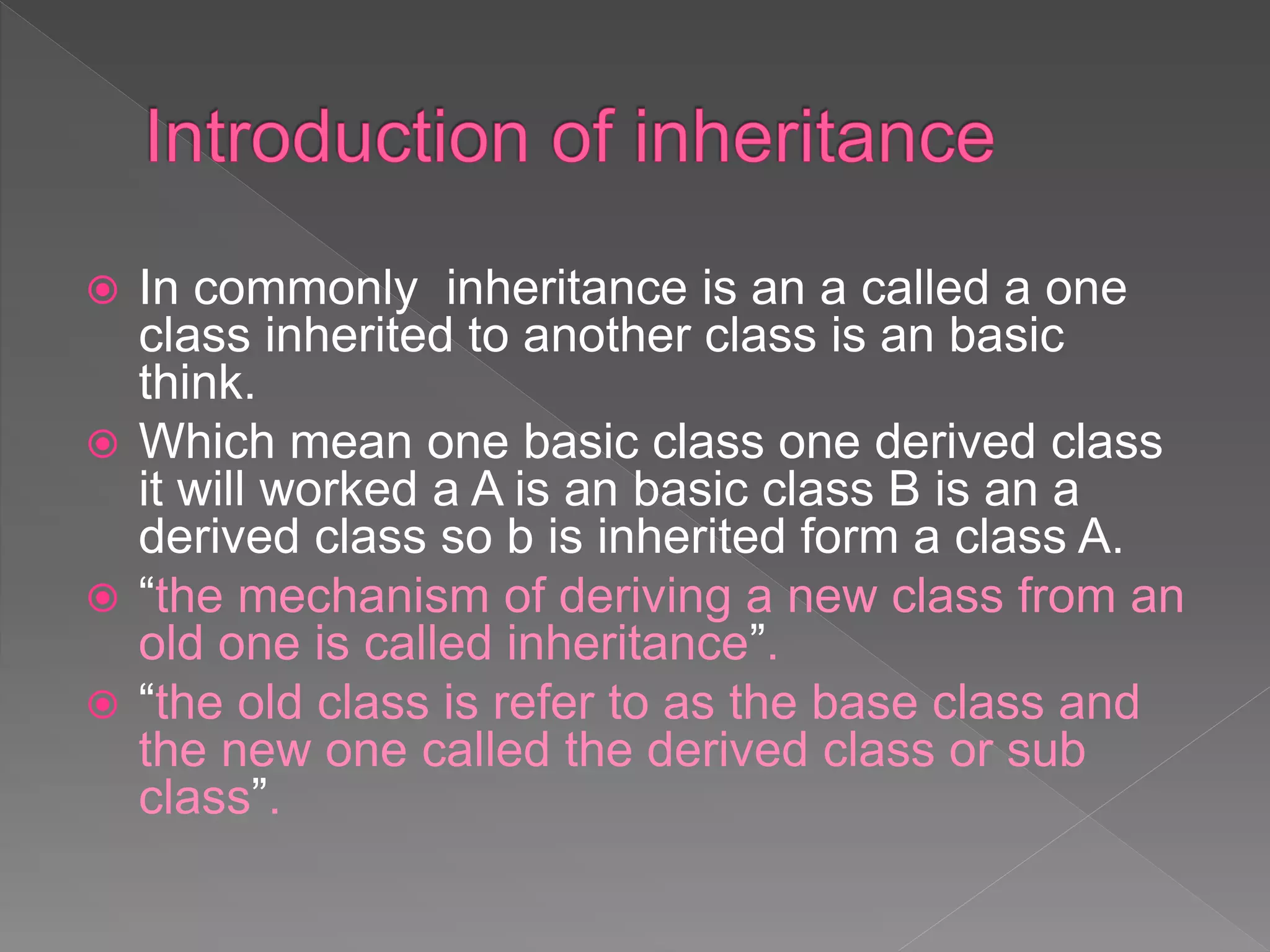 Introduction of inheritance

In commonly  inheritance is an a called a one class inherited to another class is an basic think.

Which mean one basic class one derived class it will worked a A is an basic class B is an a derived class so b is inherited form a class A.

“the mechanism of deriving a new class from an old one is called inheritance”.

“the old class is refer to as the base class and the new one called the derived class or sub class”.